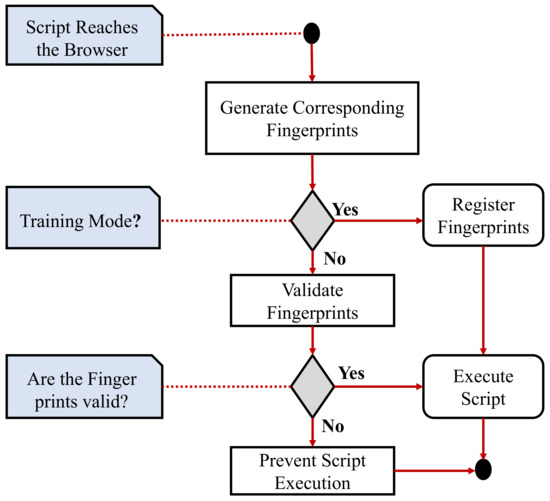 Script Reaches the Browser

Generate Corresponding Fingerprints

Training Mode?

Yes

Register Fingerprints

No

Validate Fingerprints

Are the Finger prints valid?

Yes

Execute Script

No

Prevent Script Execution